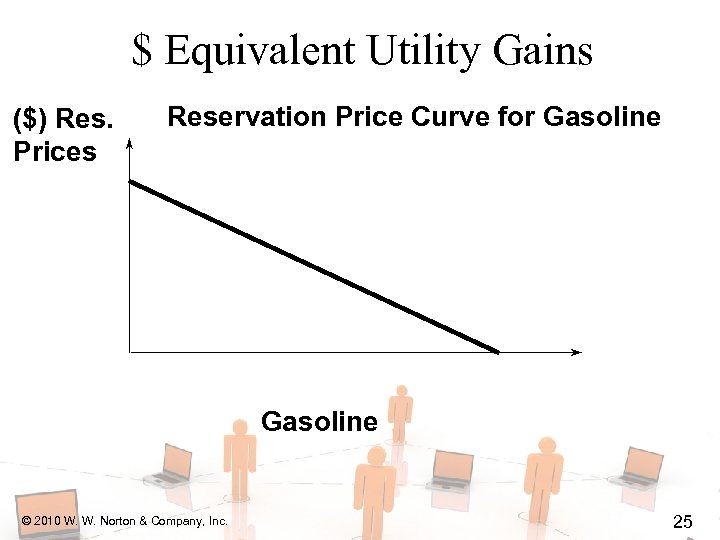 $ Equivalent Utility Gains

($) Res. Prices

Reservation Price Curve for Gasoline

Gasoline

© 2010 W. W. Norton & Company, Inc.

25